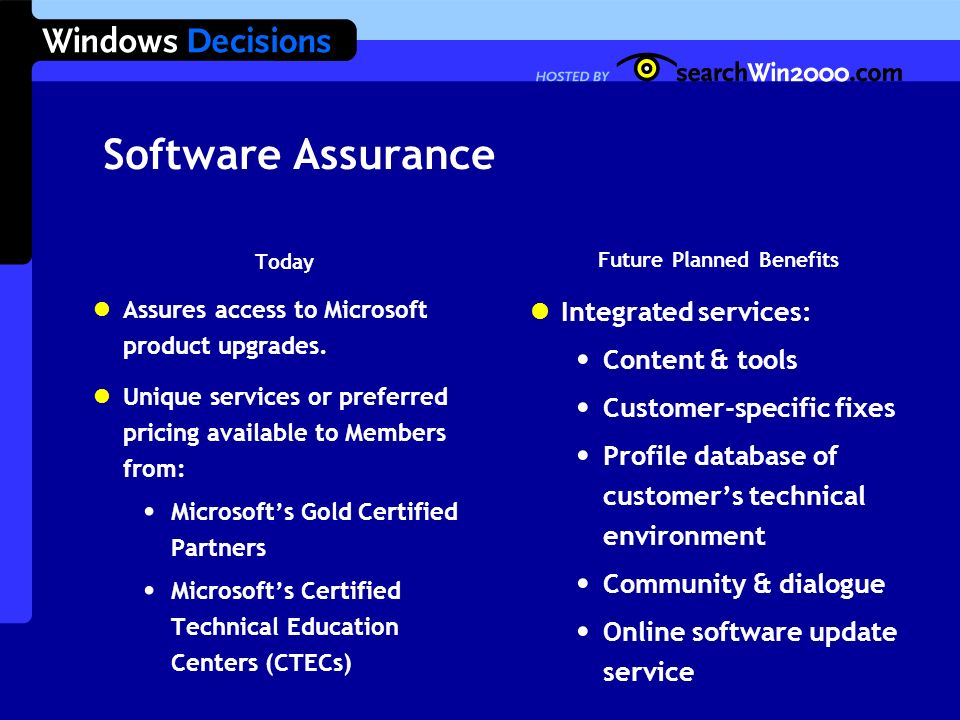 Windows Decisions

HOSTED BY searchWin2000.com

Software Assurance

Today

- Assures access to Microsoft product upgrades.
- Unique services or preferred pricing available to Members from:
  - Microsoft's Gold Certified Partners
  - Microsoft's Certified Technical Education Centers (CTECs)

Future Planned Benefits

- Integrated services:
  - Content & tools
  - Customer-specific fixes
  - Profile database of customer's technical environment
  - Community & dialogue
  - Online software update service